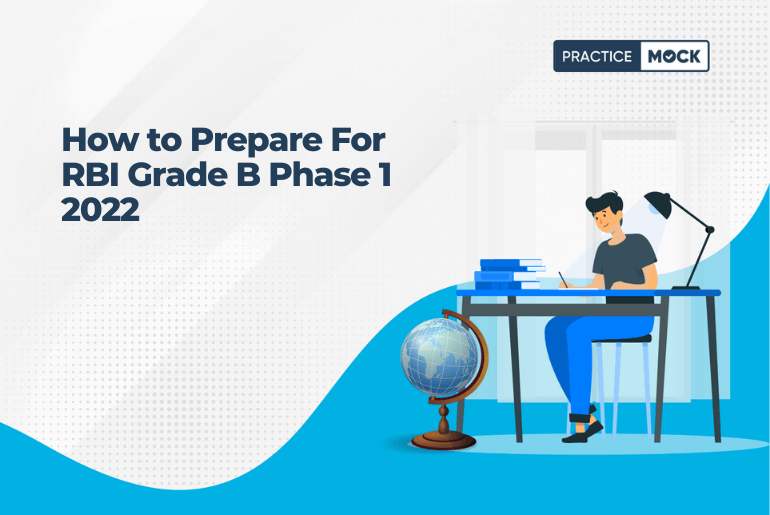 PRACTICE MOCK

How to Prepare For RBI Grade B Phase 1 2022